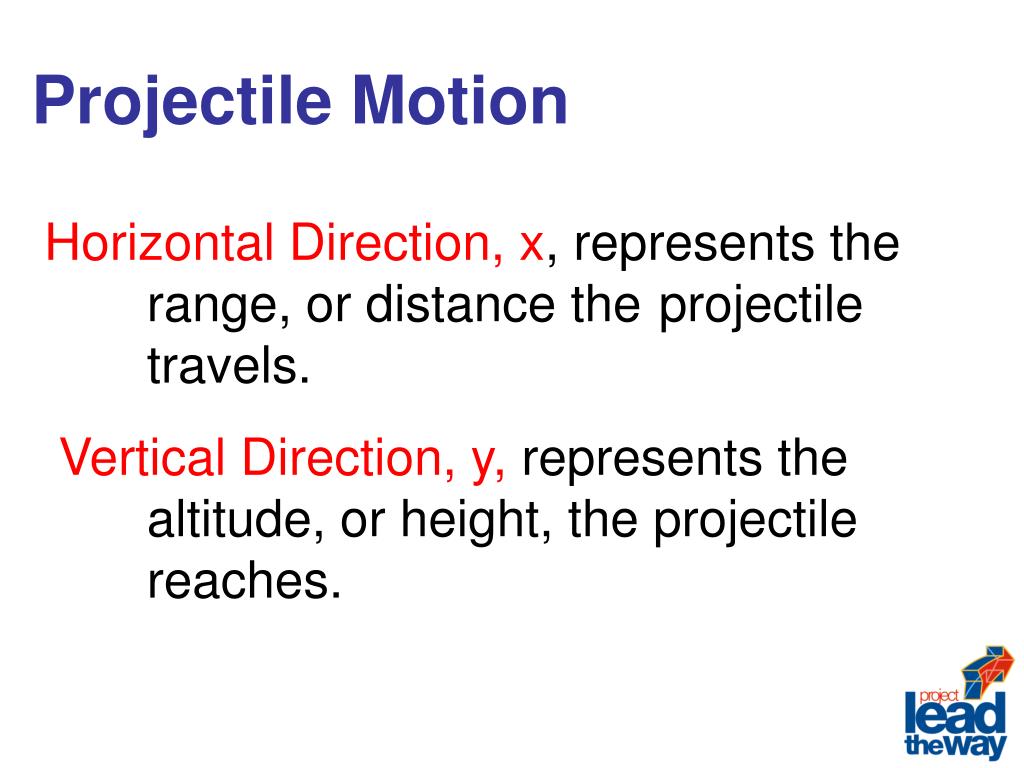 Projectile Motion

Horizontal Direction, x, represents the range, or distance the projectile travels.

Vertical Direction, y, represents the altitude, or height, the projectile reaches.

project lead the way